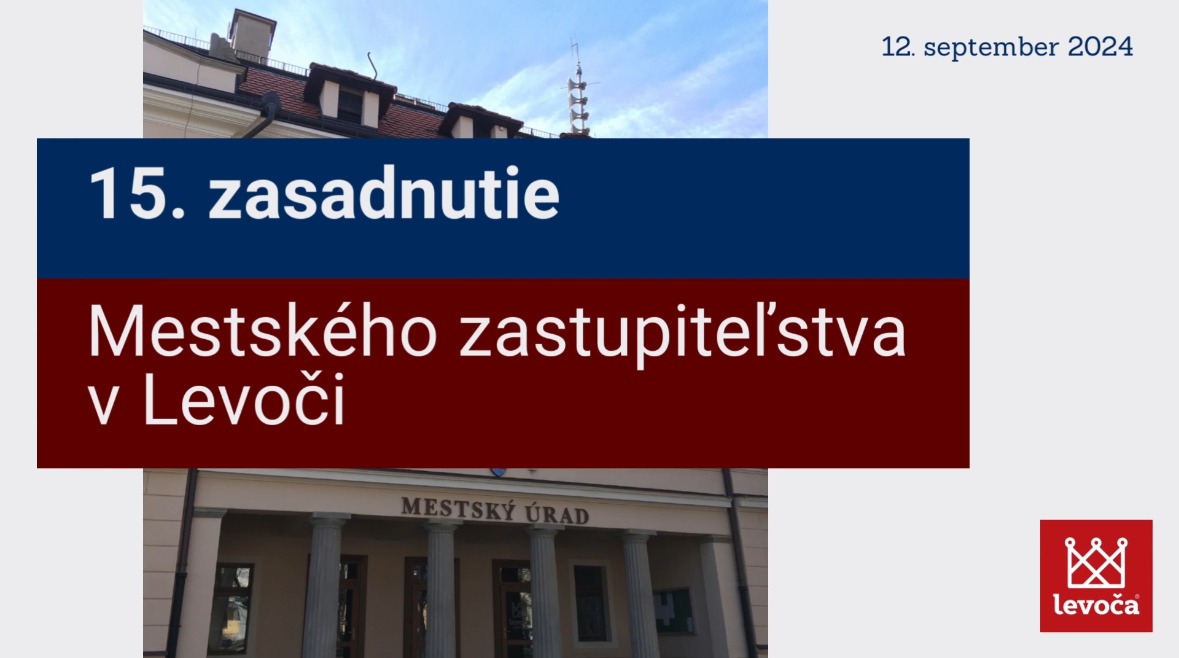 12. september 2024

15. zasadnutie

Mestského zastupiteľstva v Levoči

MESTSKÝ ÚRAD

levoča